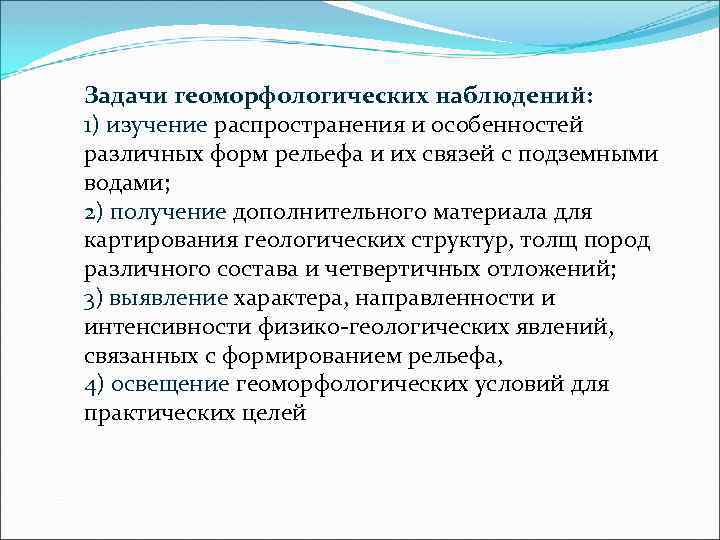 Задачи геоморфологических наблюдений:
1) изучение распространения и особенностей различных форм рельефа и их связей с подземными водами;
2) получение дополнительного материала для картирования геологических структур, толщ пород различного состава и четвертичных отложений;
3) выявление характера, направленности и интенсивности физико-геологических явлений, связанных с формированием рельефа,
4) освещение геоморфологических условий для практических целей